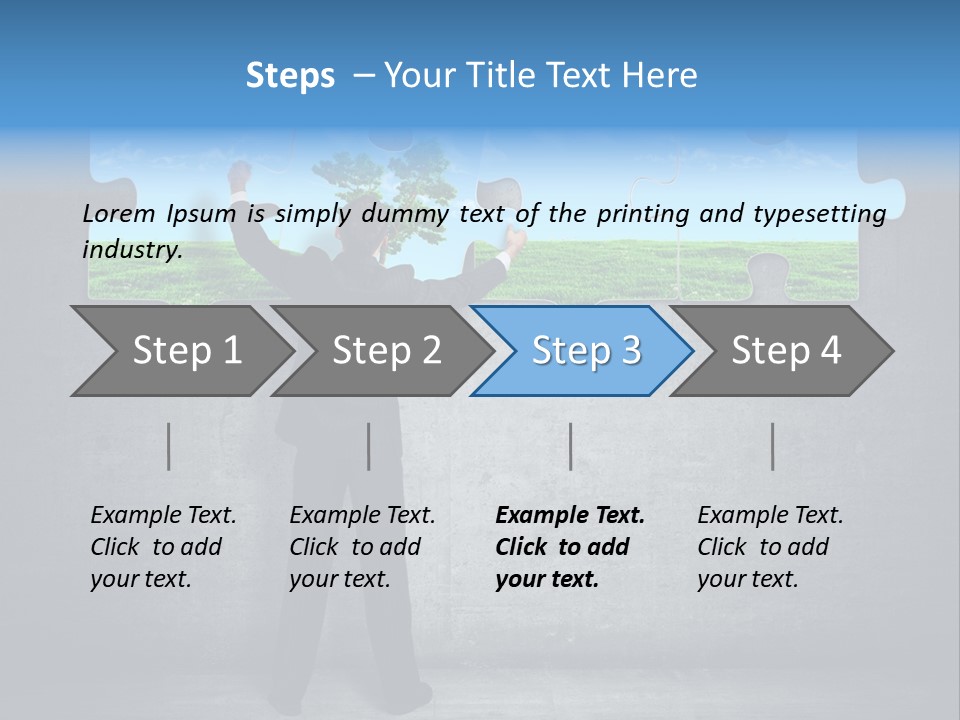 Steps – Your Title Text Here

Lorem Ipsum is simply dummy text of the printing and typesetting industry.

Step 1

Step 2

Step 3

Step 4

Example Text. Click to add your text.

Example Text. Click to add your text.

Example Text. Click to add your text.

Example Text. Click to add your text.